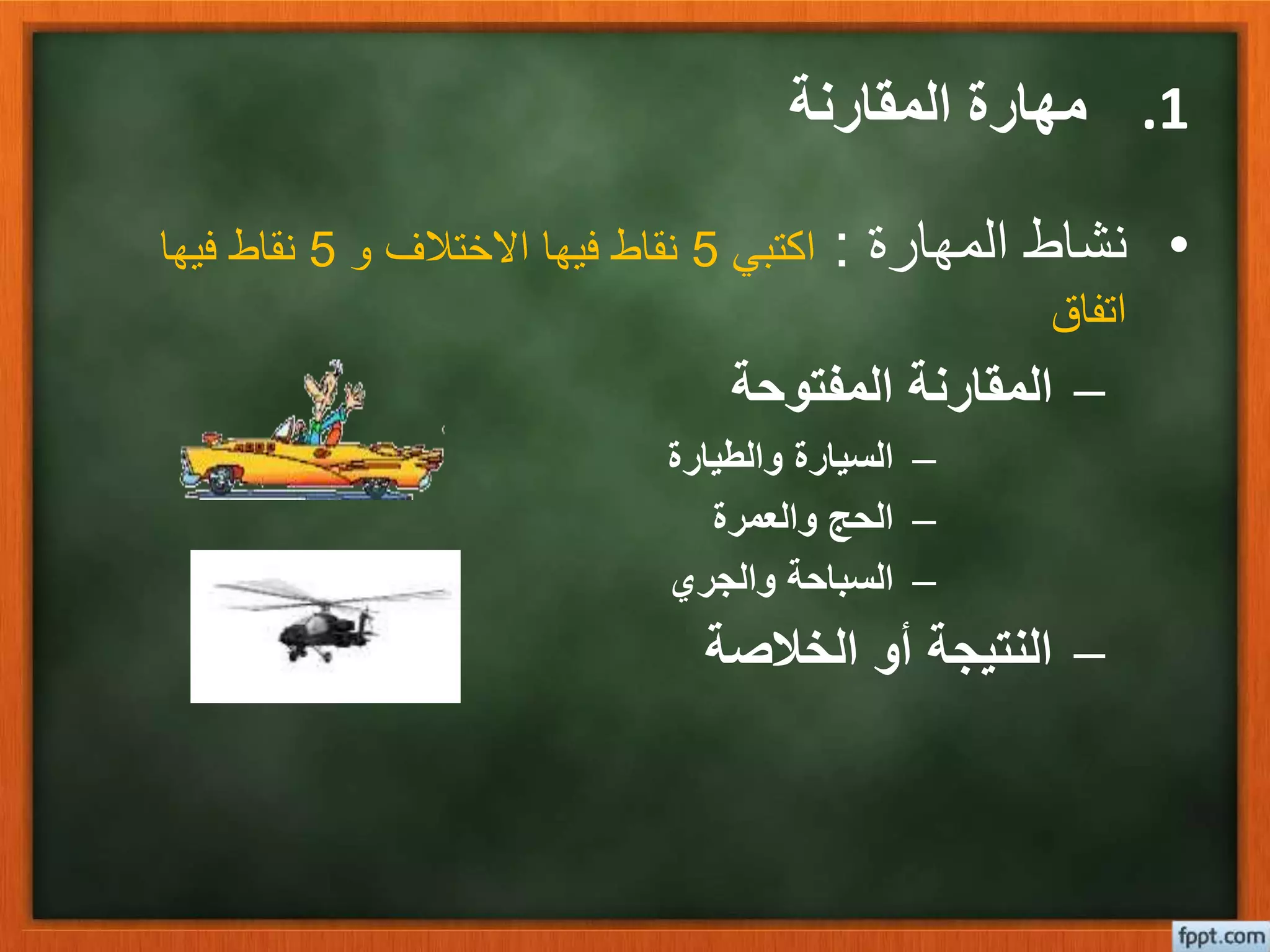 1. مهارة المقارنة

• نشاط المهارة : اكتبي 5 نقاط فيها الاختلاف و 5 نقاط فيها اتفاق

– المقارنة المفتوحة

– السيارة والطيارة

– الحج والعمرة

– السباحة والجري

– النتيجة أو الخلاصة

fppt.com